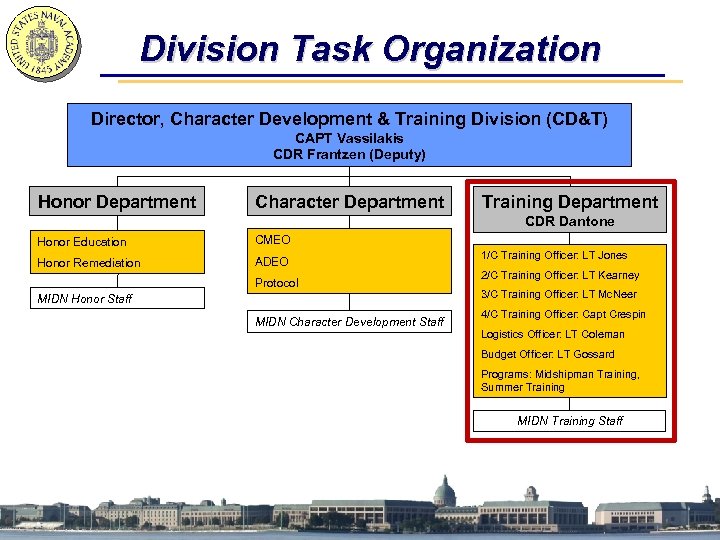 UNITED STATES NAVAL ACADEMY 1845

Division Task Organization

Director, Character Development & Training Division (CD&T)
CAPT Vassilakis
CDR Frantzen (Deputy)

Honor Department

Honor Education
Honor Remediation

MIDN Honor Staff

Character Department

CMEO
ADEO
Protocol

MIDN Character Development Staff

Training Department
CDR Dantone

1/C Training Officer: LT Jones
2/C Training Officer: LT Kearney
3/C Training Officer: LT McNeer
4/C Training Officer: Capt Crespin
Logistics Officer: LT Coleman
Budget Officer: LT Gossard
Programs: Midshipman Training, Summer Training

MIDN Training Staff